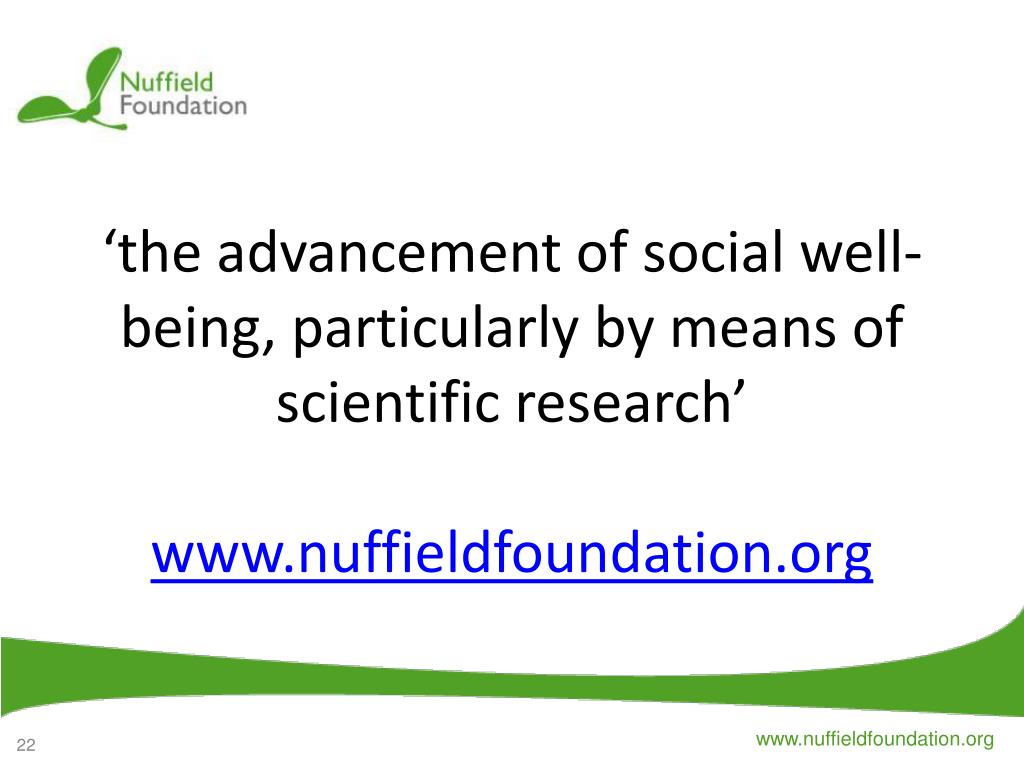 Nuffield Foundation

‘the advancement of social well-being, particularly by means of scientific research’

www.nuffieldfoundation.org

22

www.nuffieldfoundation.org